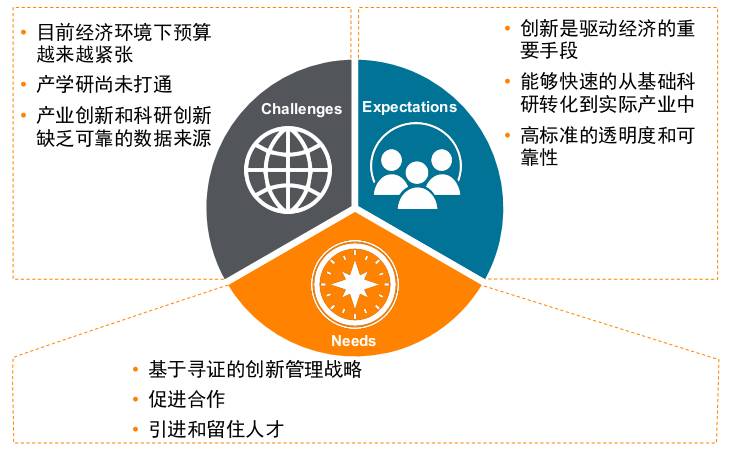 • 目前经济环境下预算越来越紧张
• 产学研尚未打通
• 产业创新和科研创新缺乏可靠的数据来源

Challenges

Expectations

• 创新是驱动经济的重要手段
• 能够快速的从基础科研转化到实际产业中
• 高标准的透明度和可靠性

Needs

• 基于寻证的创新管理战略
• 促进合作
• 引进和留住人才